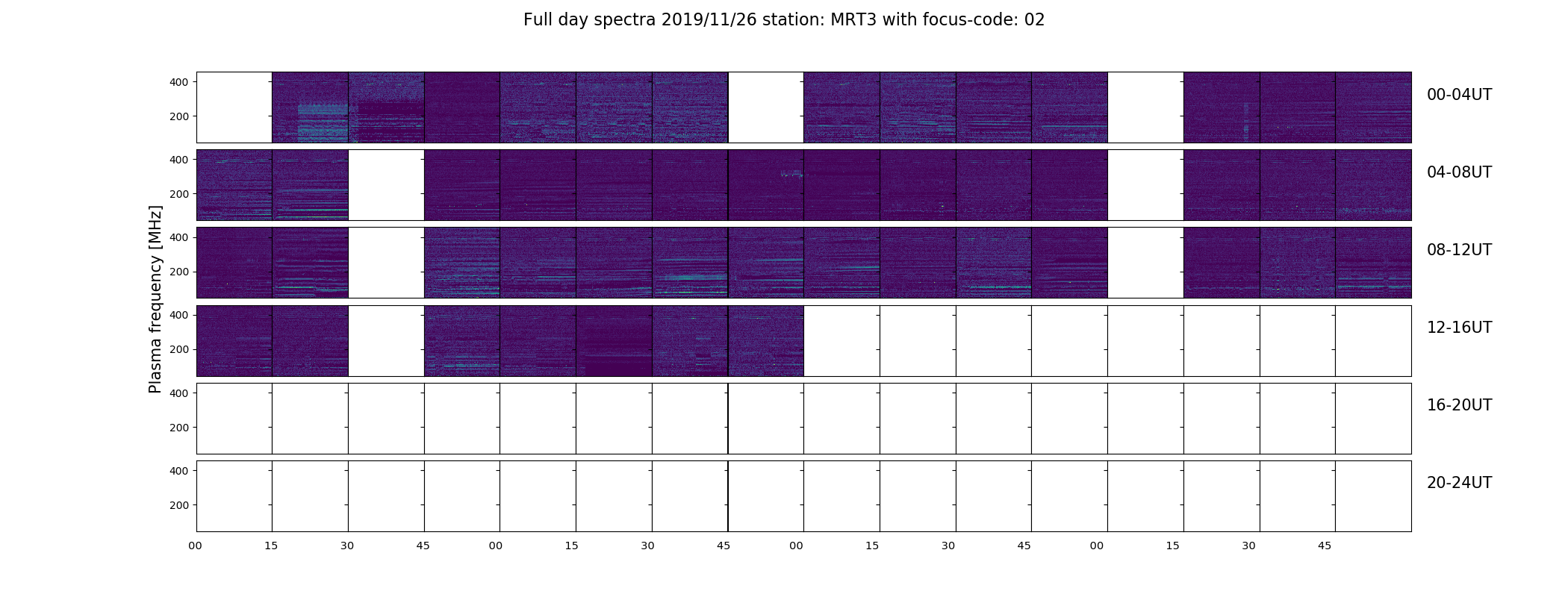 Full day spectra 2019/11/26 station: MRT3 with focus-code: 02

Plasma frequency [MHz]

400
200
00-04UT

400
200
04-08UT

400
200
08-12UT

400
200
12-16UT

400
200
16-20UT

400
200
20-24UT

00 15 30 45 00 15 30 45 00 15 30 45 00 15 30 45